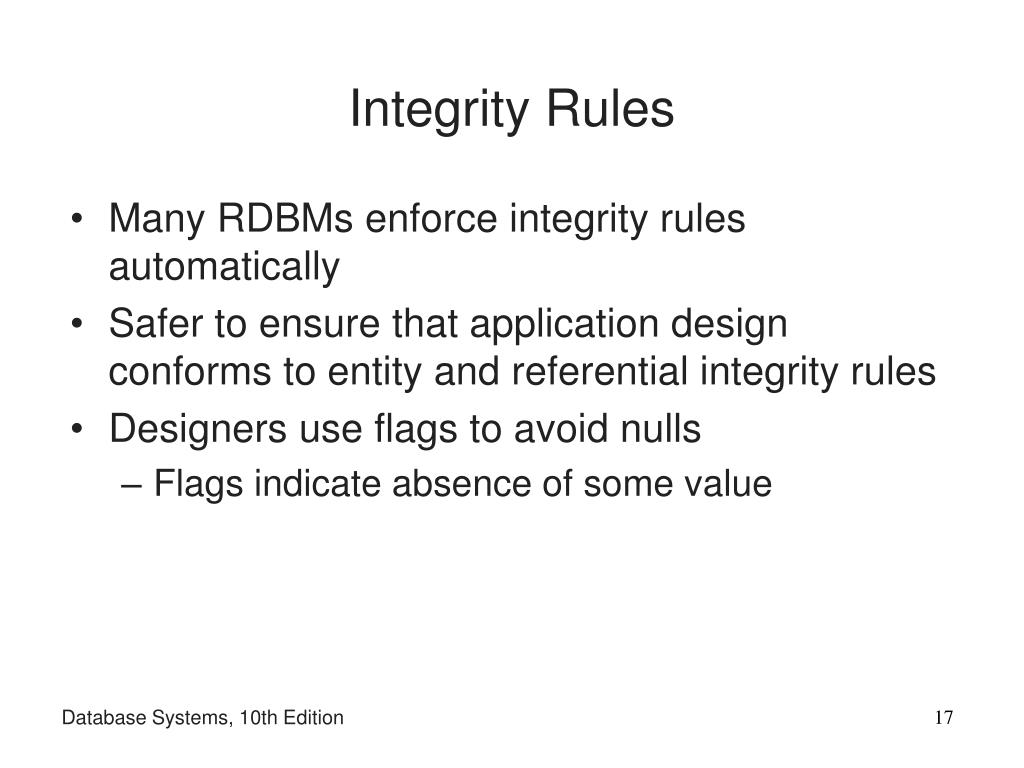 Integrity Rules

• Many RDBMs enforce integrity rules automatically
• Safer to ensure that application design conforms to entity and referential integrity rules
• Designers use flags to avoid nulls
– Flags indicate absence of some value

Database Systems, 10th Edition

17